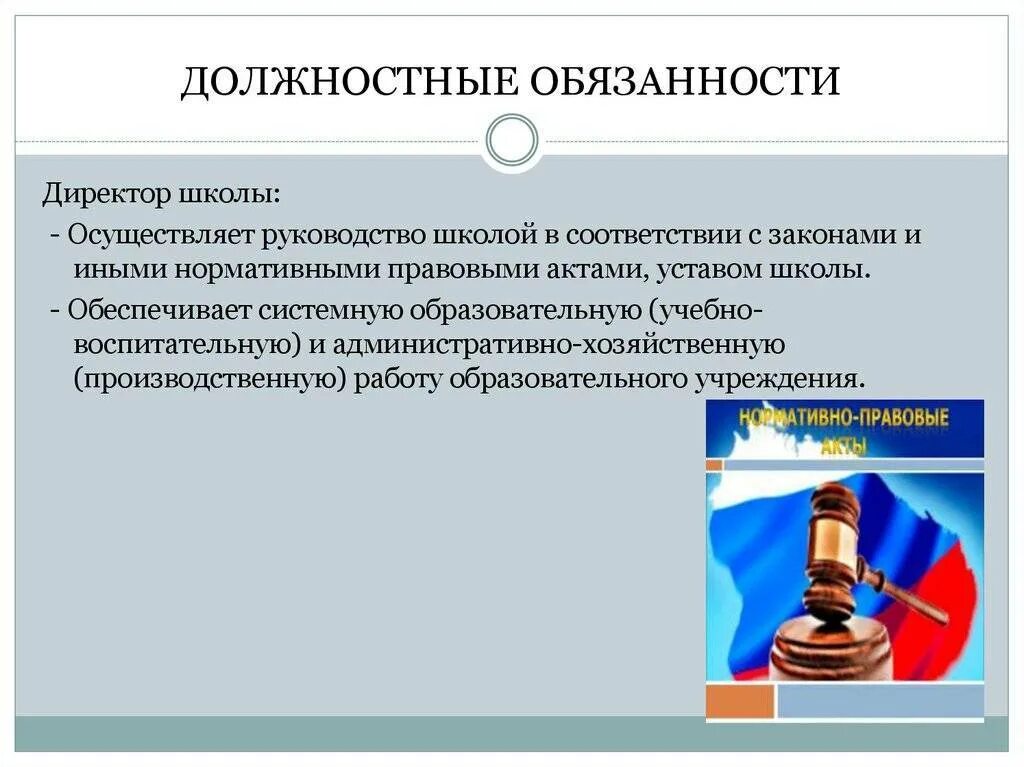 ДОЛЖНОСТНЫЕ ОБЯЗАННОСТИ

Директор школы:

- Осуществляет руководство школой в соответствии с законами и иными нормативными правовыми актами, уставом школы.

- Обеспечивает системную образовательную (учебно-воспитательную) и административно-хозяйственную (производственную) работу образовательного учреждения.

НОРМАТИВНО-ПРАВОВЫЕ АКТЫ